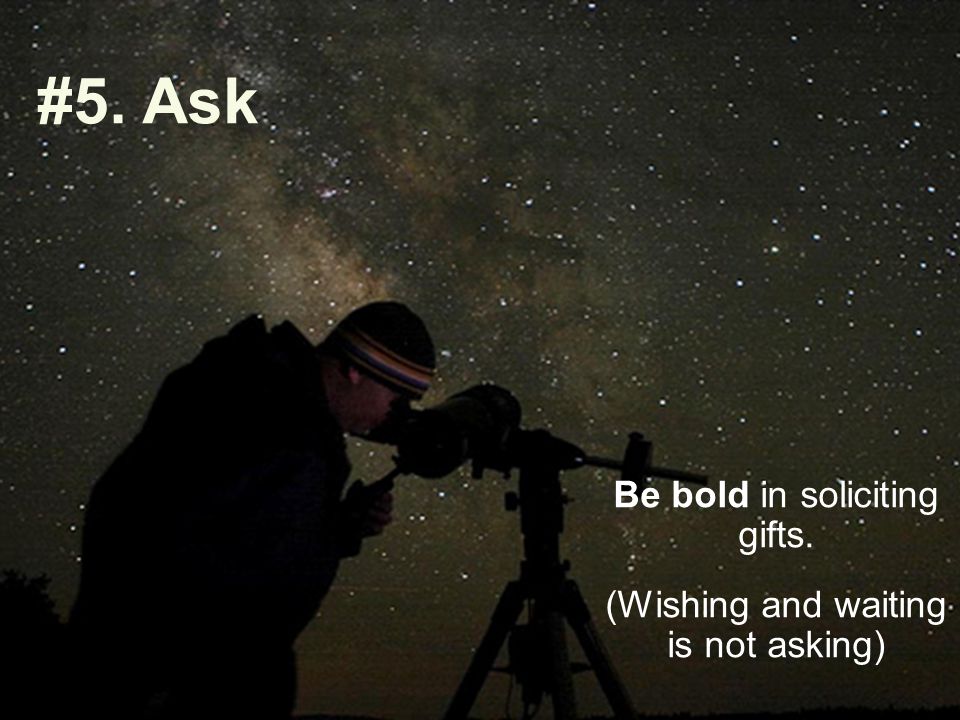 #5. Ask

Be bold in soliciting gifts.

(Wishing and waiting is not asking)